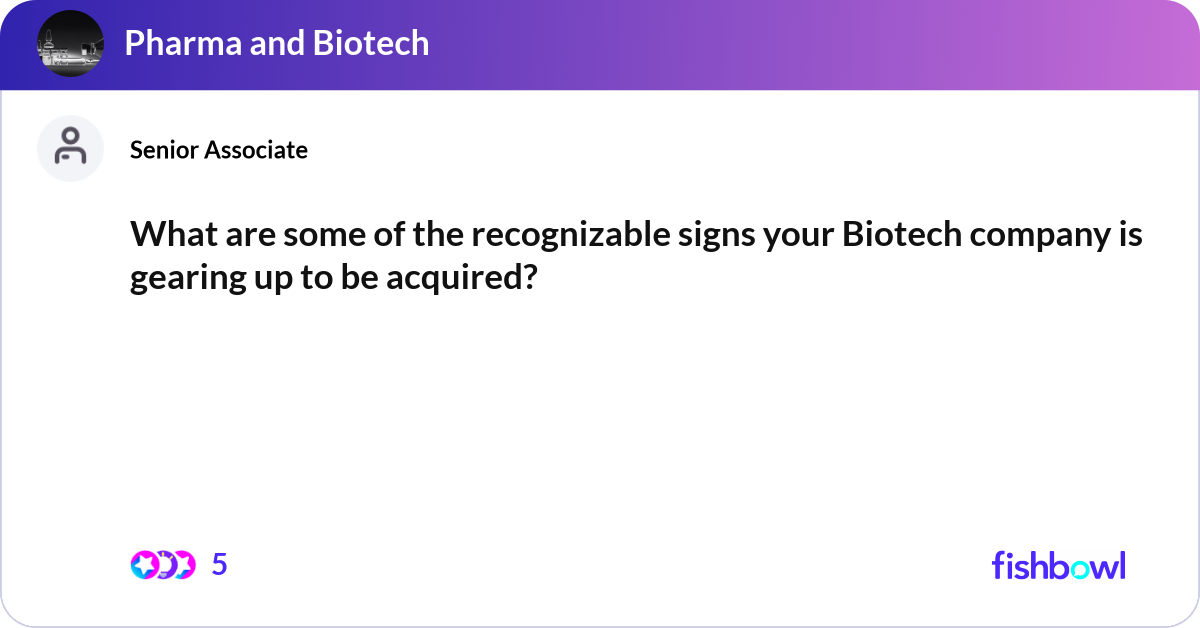 Pharma and Biotech

Senior Associate

What are some of the recognizable signs your Biotech company is gearing up to be acquired?

5

fishbowl